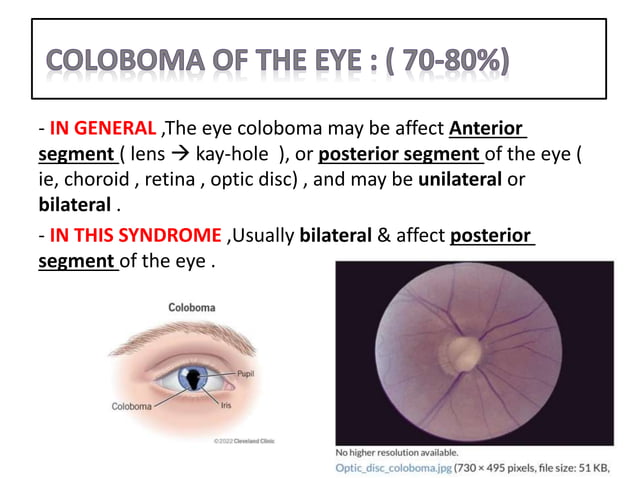 COLOBOMA OF THE EYE : ( 70-80%)

- IN GENERAL ,The eye coloboma may be affect Anterior segment ( lens → kay-hole ), or posterior segment of the eye ( ie, choroid , retina , optic disc) , and may be unilateral or bilateral .

- IN THIS SYNDROME ,Usually bilateral & affect posterior segment of the eye .

Coloboma

Pupil

Coloboma

Iris

©2022 Cleveland Clinic

No higher resolution available.

Optic_disc_coloboma.jpg (730 × 495 pixels, file size: 51 KB,